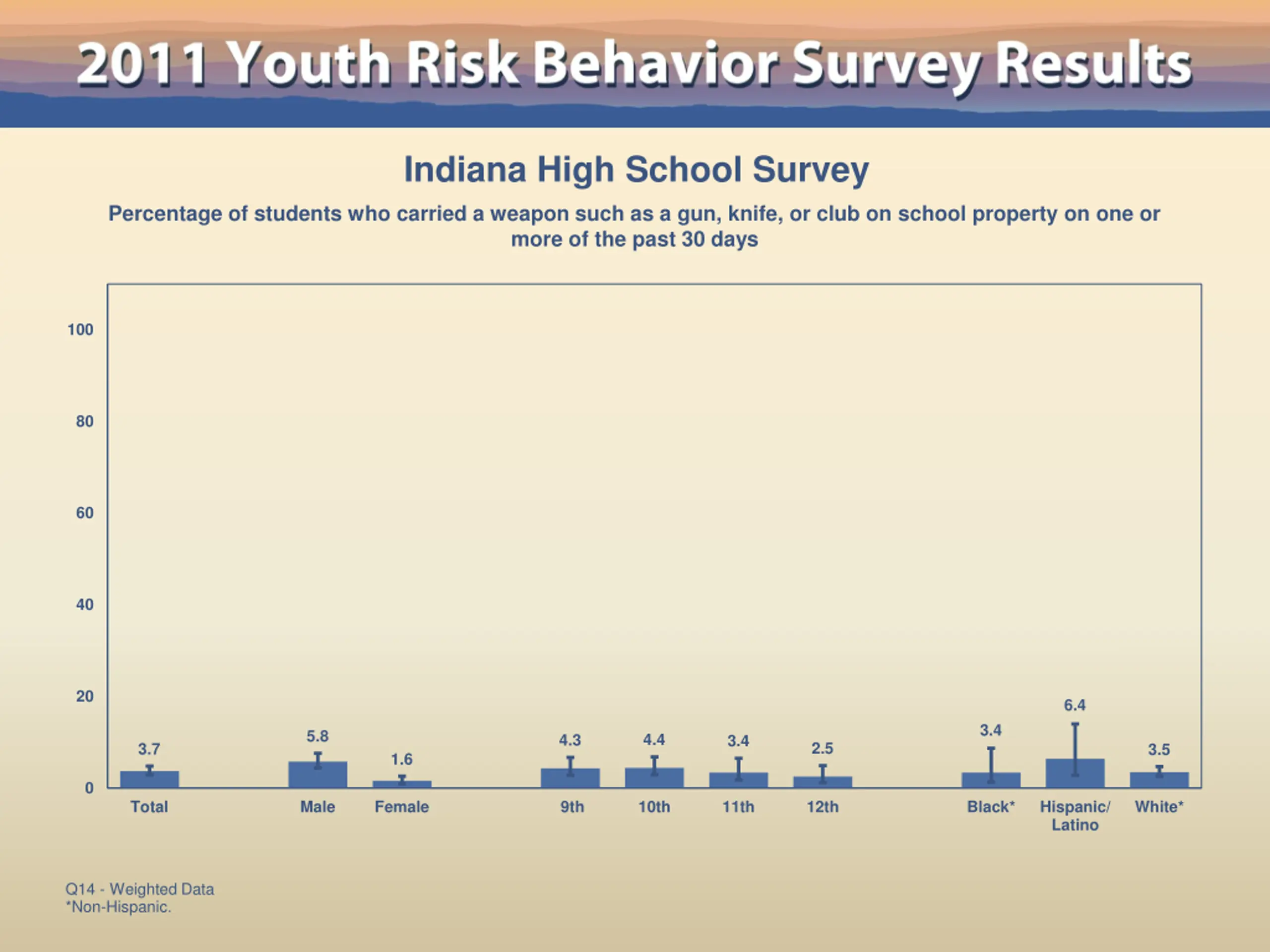 2011 Youth Risk Behavior Survey Results

Indiana High School Survey

Percentage of students who carried a weapon such as a gun, knife, or club on school property on one or more of the past 30 days

100
80
60
40
20
0

3.7
5.8
1.6
4.3
4.4
3.4
2.5
3.4
6.4
3.5

Total
Male
Female
9th
10th
11th
12th
Black*
Hispanic/ Latino
White*

Q14 - Weighted Data
*Non-Hispanic.